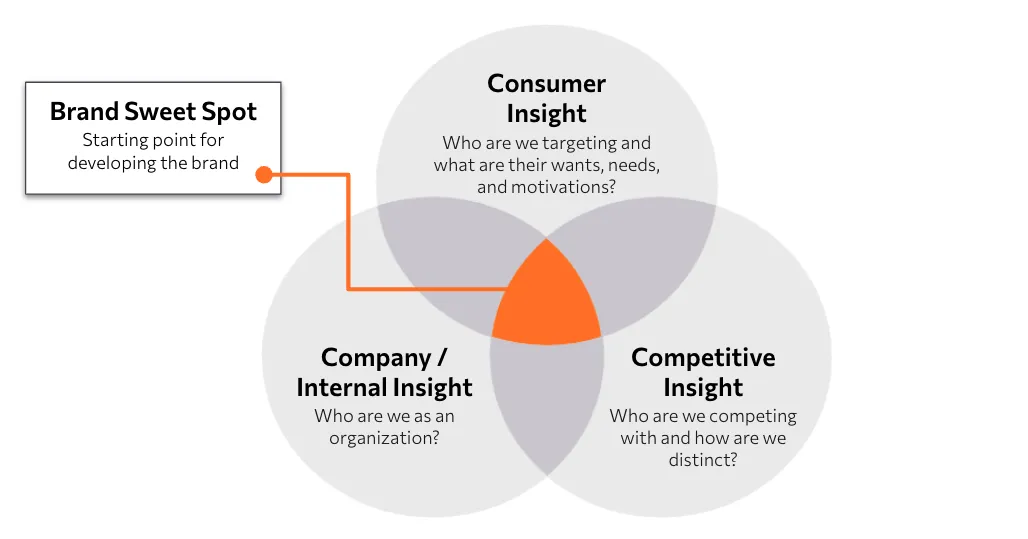 Brand Sweet Spot
Starting point for developing the brand

Consumer Insight
Who are we targeting and what are their wants, needs, and motivations?

Company / Internal Insight
Who are we as an organization?

Competitive Insight
Who are we competing with and how are we distinct?